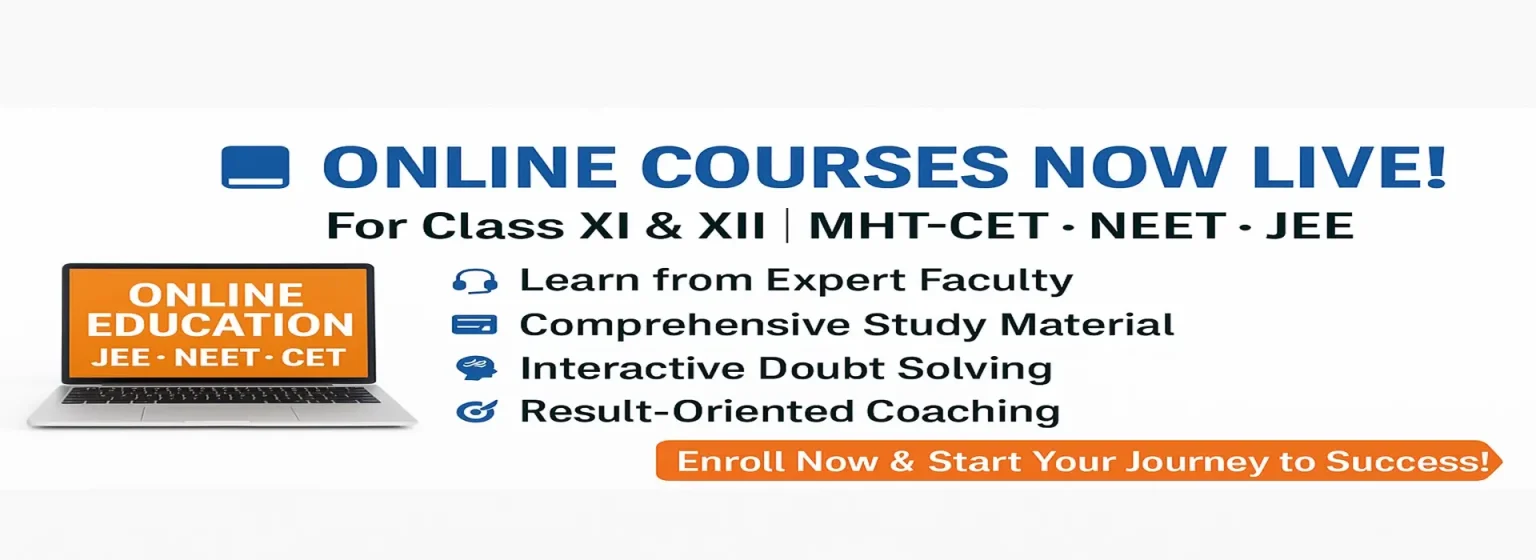 ONLINE COURSES NOW LIVE!
For Class XI & XII | MHT-CET · NEET · JEE

ONLINE EDUCATION
JEE · NEET · CET

Learn from Expert Faculty
Comprehensive Study Material
Interactive Doubt Solving
Result-Oriented Coaching

Enroll Now & Start Your Journey to Success!